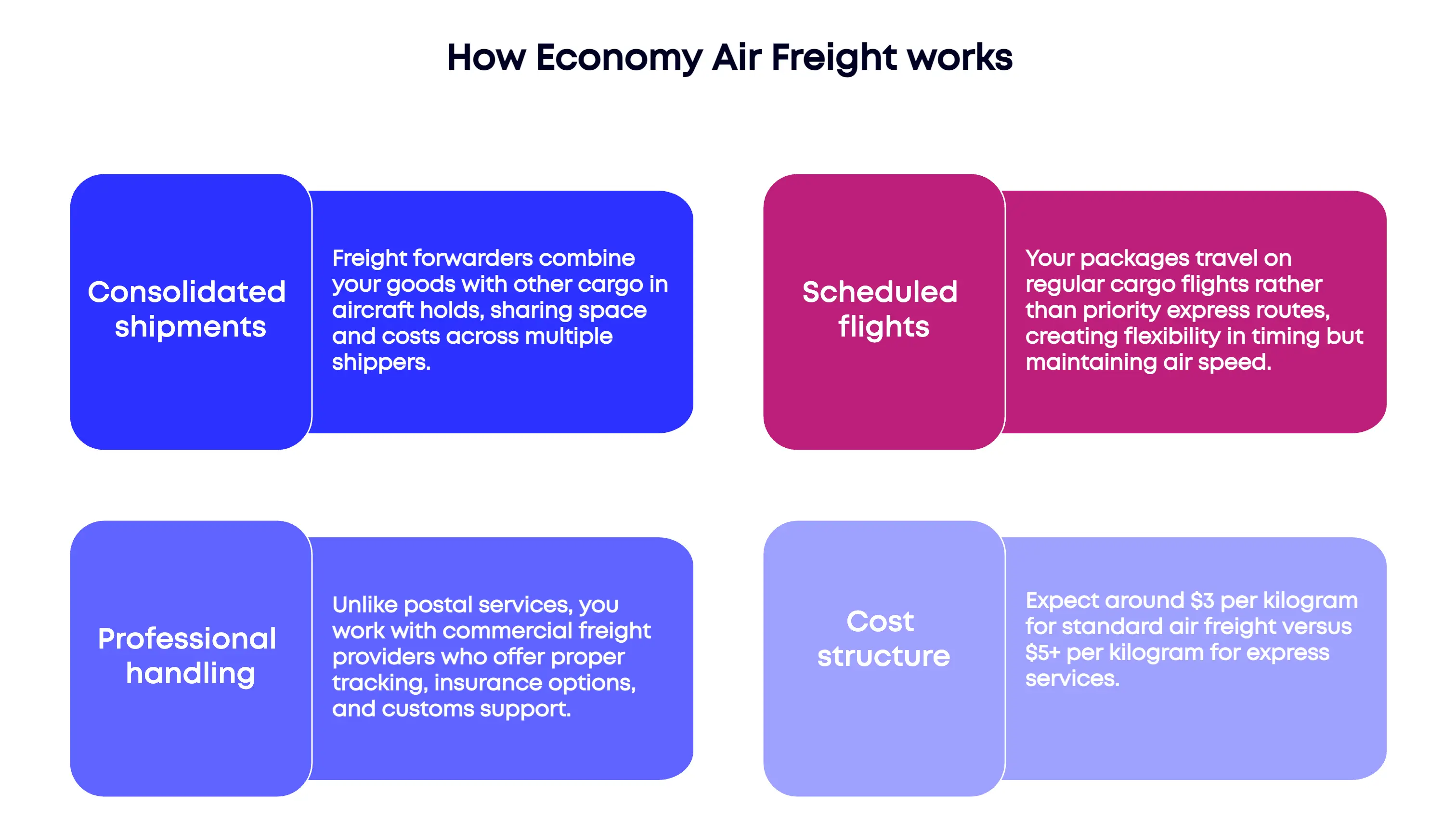 How Economy Air Freight works

Consolidated shipments

Freight forwarders combine your goods with other cargo in aircraft holds, sharing space and costs across multiple shippers.

Scheduled flights

Your packages travel on regular cargo flights rather than priority express routes, creating flexibility in timing but maintaining air speed.

Professional handling

Unlike postal services, you work with commercial freight providers who offer proper tracking, insurance options, and customs support.

Cost structure

Expect around \$3 per kilogram for standard air freight versus \$5+ per kilogram for express services.